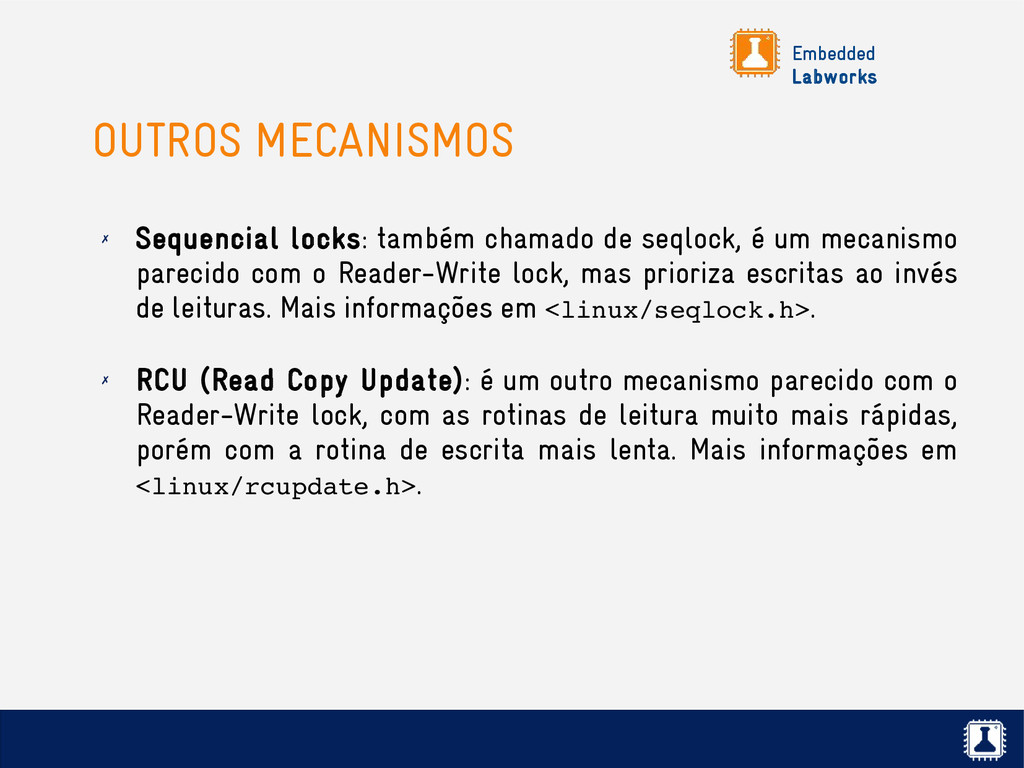 Embedded
Labworks

OUTROS MECANISMOS

✗ Sequencial locks: também chamado de seqlock, é um mecanismo parecido com o Reader-Write lock, mas prioriza escritas ao invés de leituras. Mais informações em <linux/seqlock.h>.

✗ RCU (Read Copy Update): é um outro mecanismo parecido com o Reader-Write lock, com as rotinas de leitura muito mais rápidas, porém com a rotina de escrita mais lenta. Mais informações em <linux/rcupdate.h>.